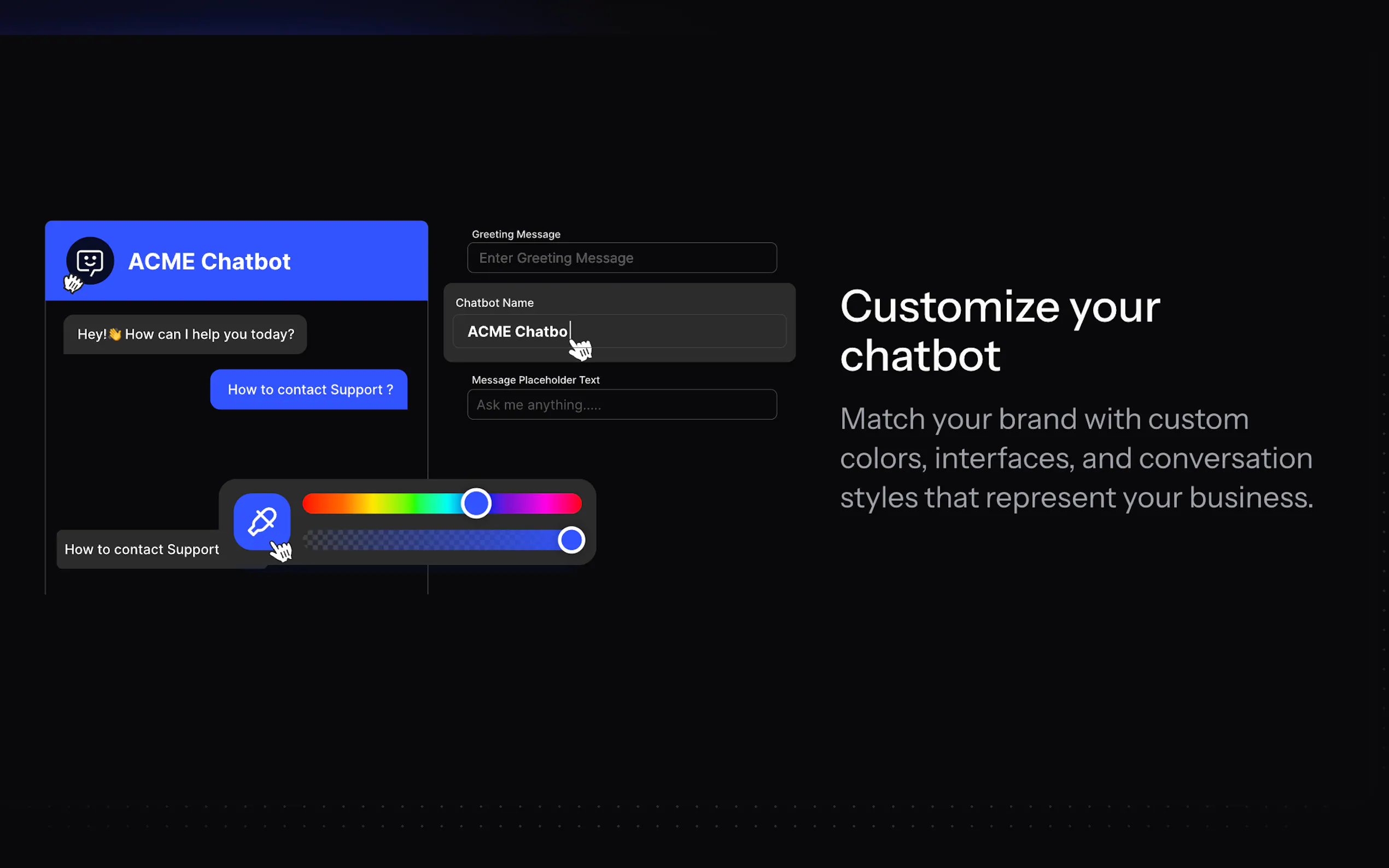 ACME Chatbot

Hey!👋 How can I help you today?

How to contact Support ?

How to contact Support

Greeting Message

Enter Greeting Message

Chatbot Name

ACME Chatbo

Message Placeholder Text

Ask me anything.....

Customize your chatbot

Match your brand with custom colors, interfaces, and conversation styles that represent your business.